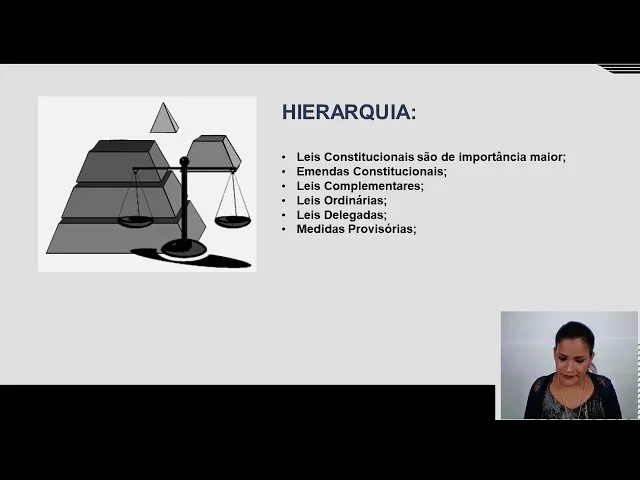 HIERARQUIA:

• Leis Constitucionais são de importância maior;
• Emendas Constitucionais;
• Leis Complementares;
• Leis Ordinárias;
• Leis Delegadas;
• Medidas Provisórias;